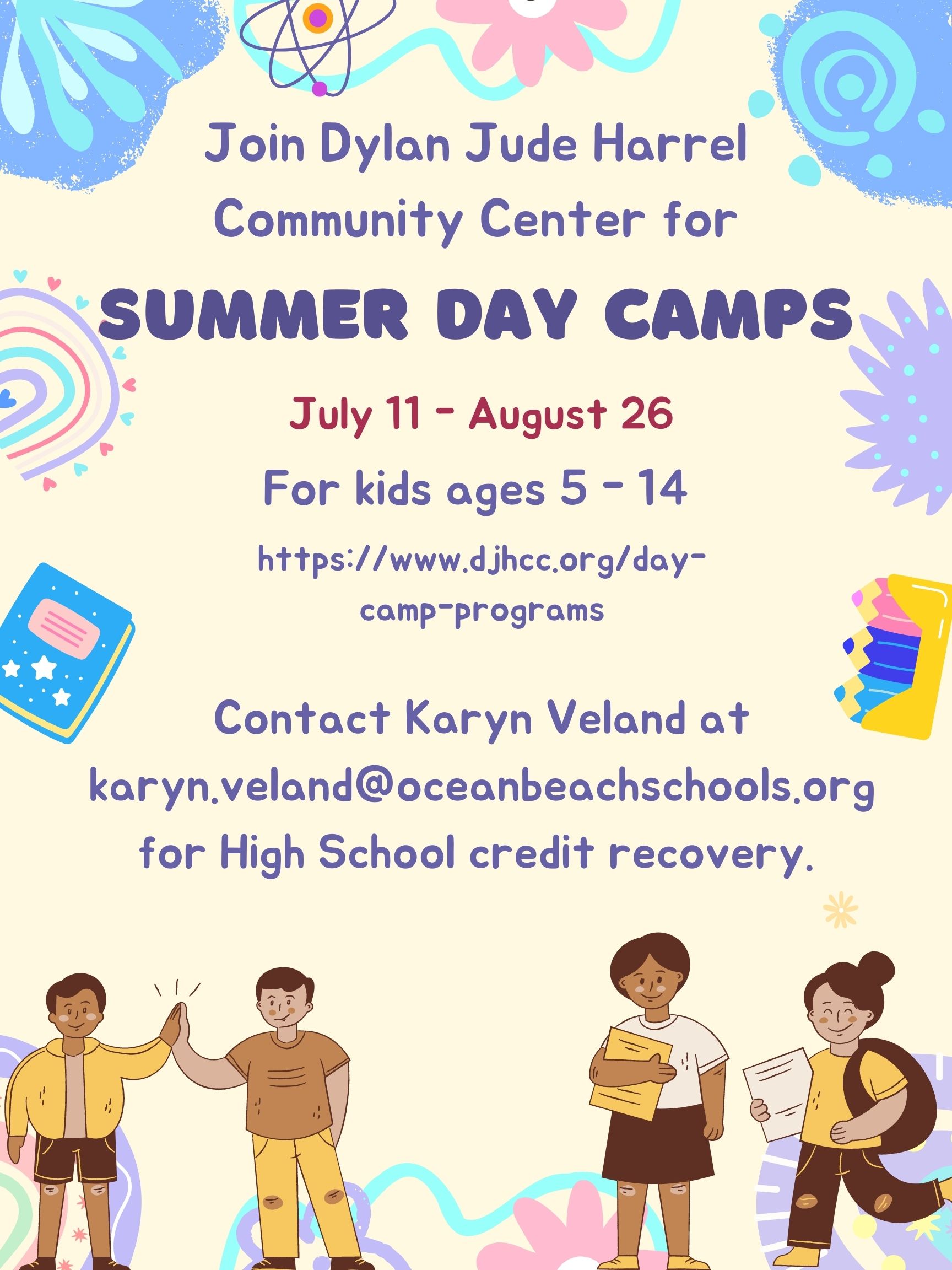 Join Dylan Jude Harrel Community Center for

SUMMER DAY CAMPS

July 11 - August 26

For kids ages 5 - 14

https://www.djhcc.org/day-camp-programs

Contact Karyn Veland at karyn.veland@oceanbeachschools.org for High School credit recovery.